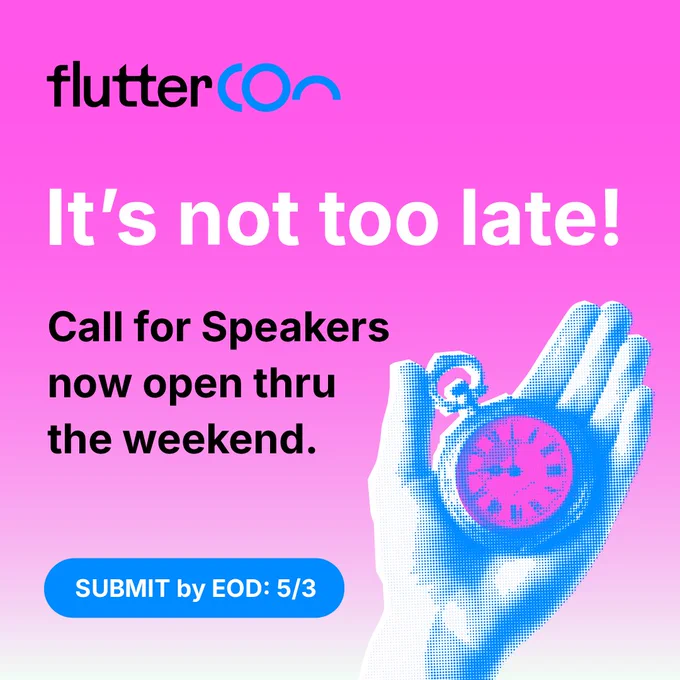 fluttercon

It's not too late!

Call for Speakers now open thru the weekend.

SUBMIT by EOD: 5/3